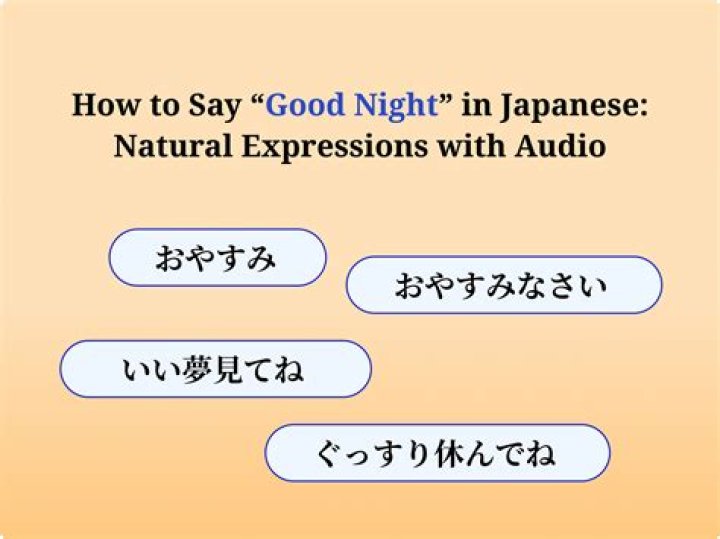 How to Say “Good Night” in Japanese: Natural Expressions with Audio

おやすみ

おやすみなさい

いい夢見てね

ぐっすり休んでね